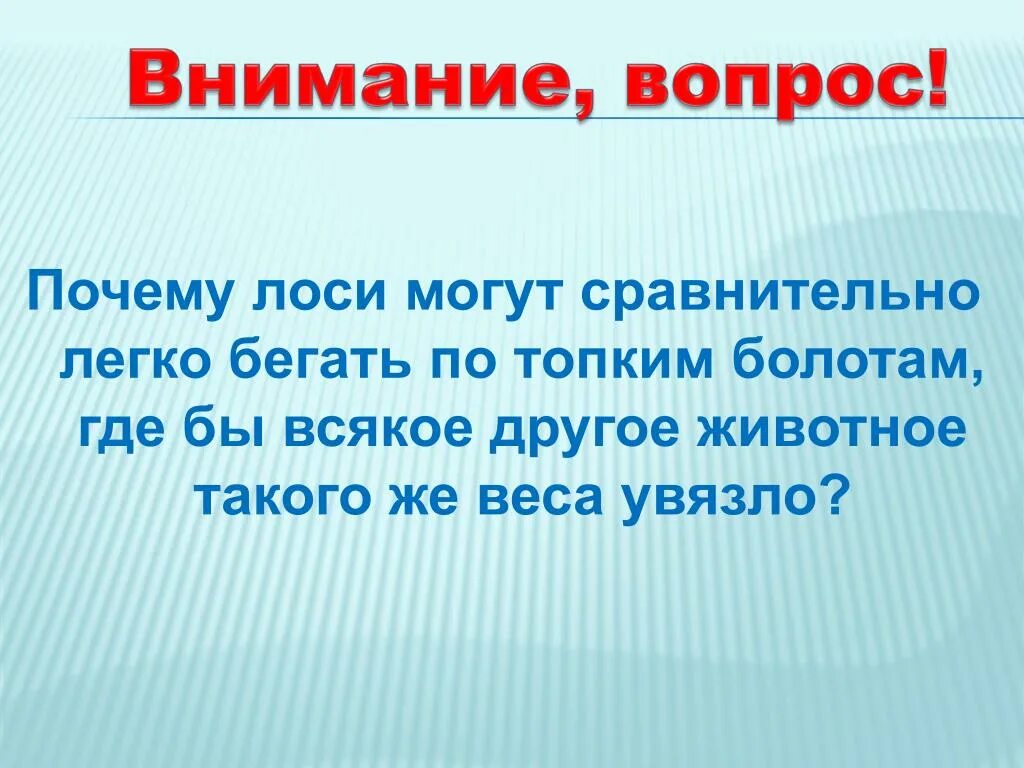 Внимание, вопрос!

Почему лоси могут сравнительно легко бегать по топким болотам, где бы всякое другое животное такого же веса увязло?